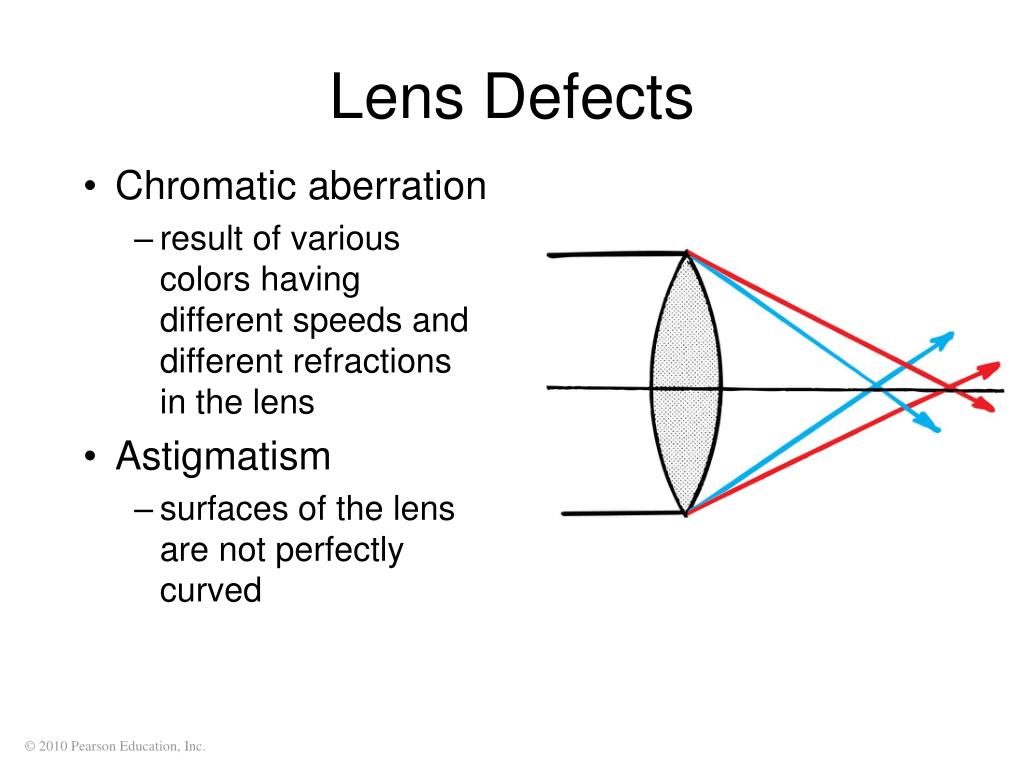 Lens Defects

• Chromatic aberration
– result of various colors having different speeds and different refractions in the lens

• Astigmatism
– surfaces of the lens are not perfectly curved

© 2010 Pearson Education, Inc.